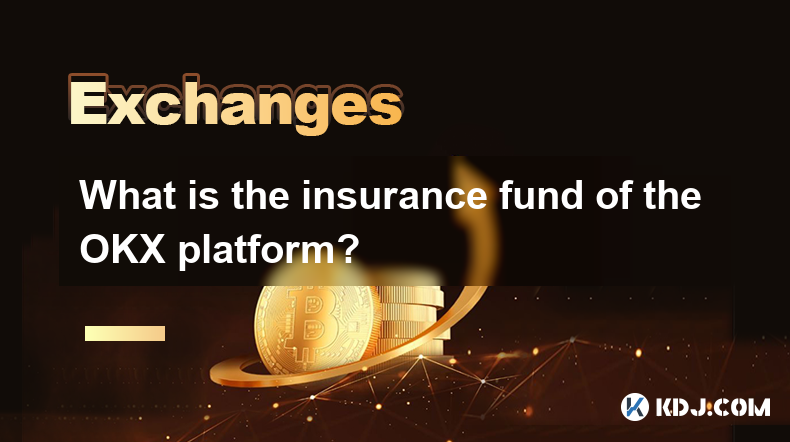 Exchanges

What is the insurance fund of the OKX platform?

KDJ.COM